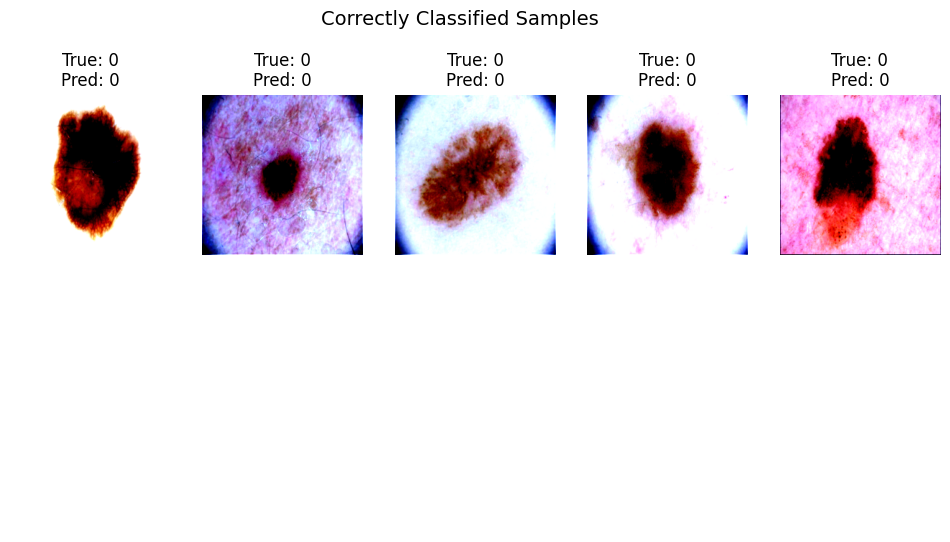 Correctly Classified Samples

True: 0
Pred: 0

True: 0
Pred: 0

True: 0
Pred: 0

True: 0
Pred: 0

True: 0
Pred: 0